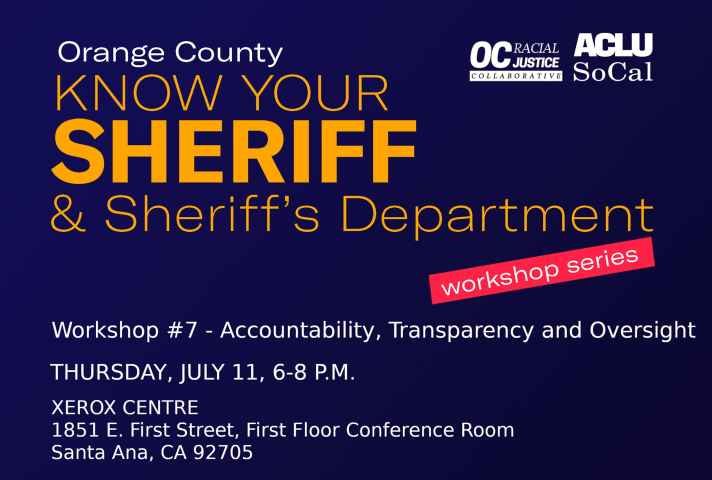 Orange County
KNOW YOUR
SHERIFF
& Sheriff's Department

OC RACIAL JUSTICE COLLABORATIVE

ACLU
SoCal

workshop series

Workshop #7 - Accountability, Transparency and Oversight

THURSDAY, JULY 11, 6-8 P.M.

XEROX CENTRE
1851 E. First Street, First Floor Conference Room
Santa Ana, CA 92705